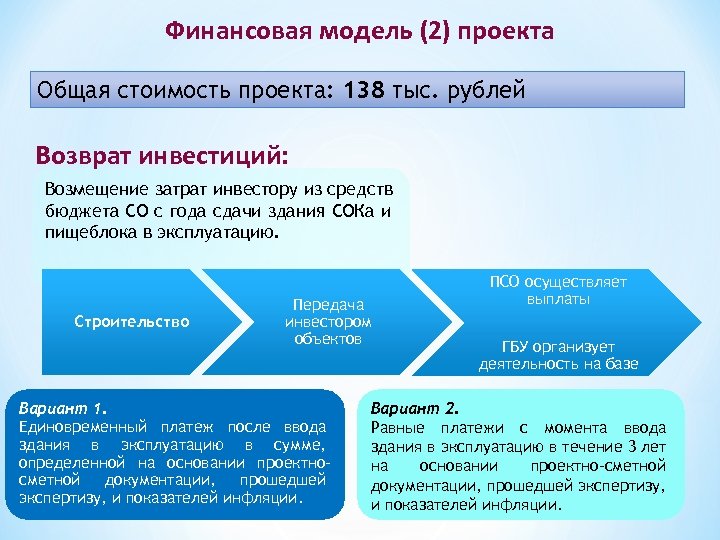 Финансовая модель (2) проекта

Общая стоимость проекта: 138 тыс. рублей

Возврат инвестиций:

Возмещение затрат инвестору из средств бюджета СО с года сдачи здания СОКа и пищеблока в эксплуатацию.

Строительство

Передача инвестором объектов

ПСО осуществляет выплаты

ГБУ организует деятельность на базе

Вариант 1.
Единовременный платеж после ввода здания в эксплуатацию в сумме, определенной на основании проектно-сметной документации, прошедшей экспертизу, и показателей инфляции.

Вариант 2.
Равные платежи с момента ввода здания в эксплуатацию в течение 3 лет на основании проектно-сметной документации, прошедшей экспертизу, и показателей инфляции.